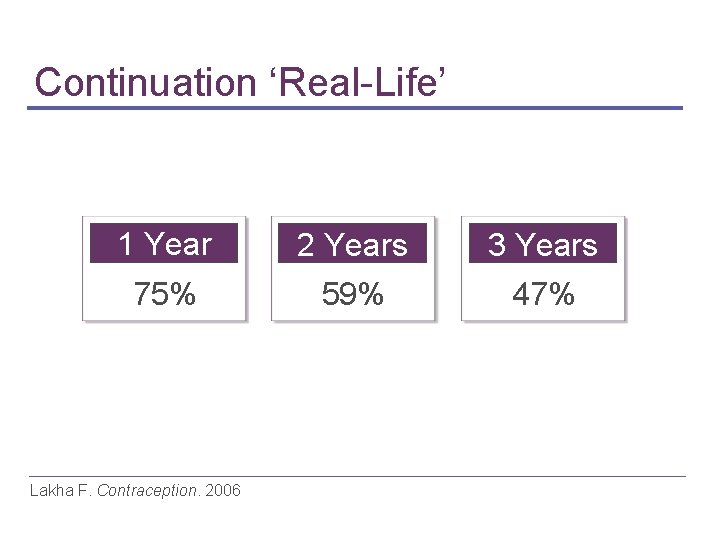 Continuation ‘Real-Life’

1 Year
75%

2 Years
59%

3 Years
47%

Lakha F. Contraception. 2006